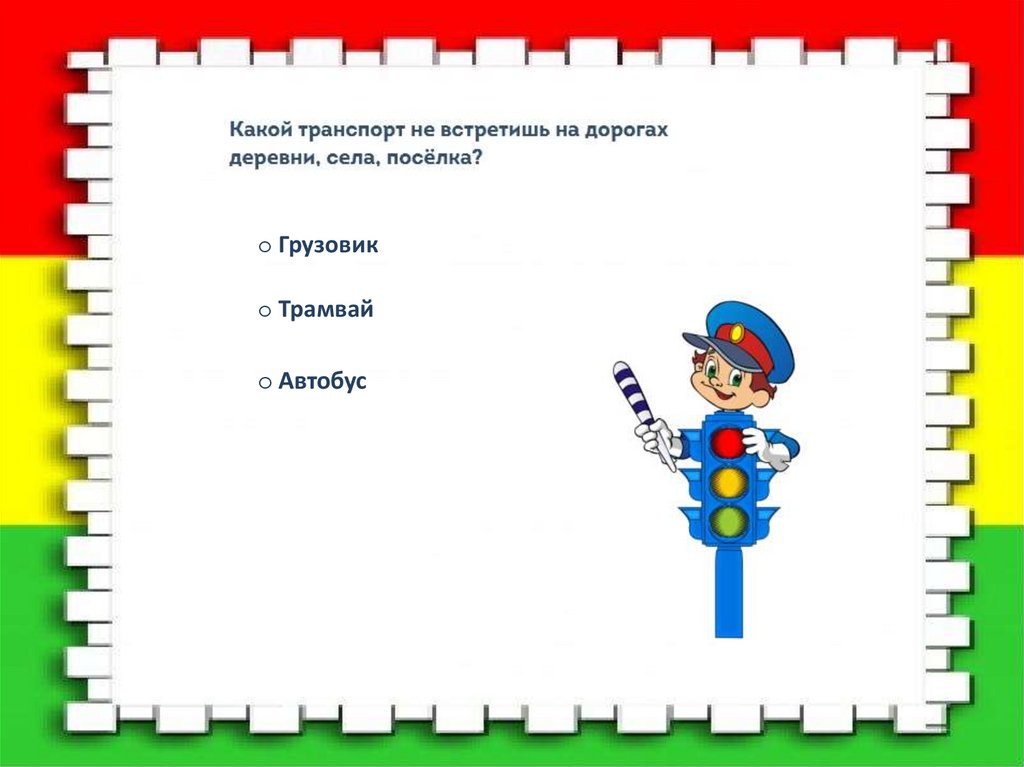 Какой транспорт не встретишь на дорогах деревни, села, посёлка?

o Грузовик

o Трамвай

o Автобус